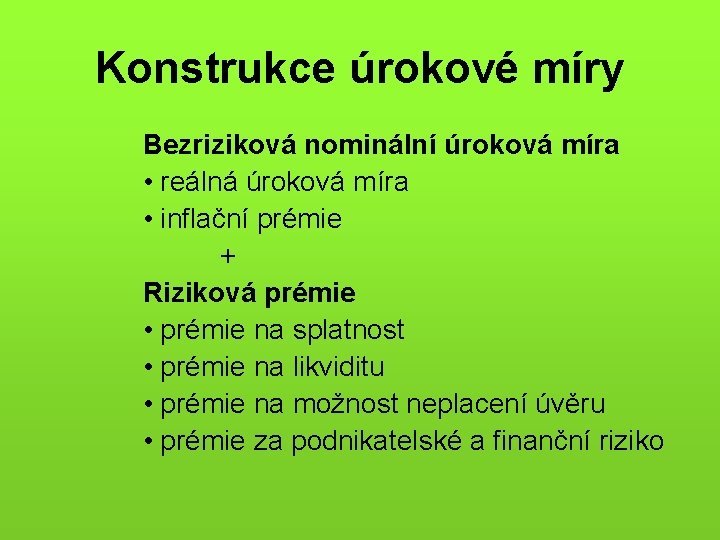 Konstrukce úrokové míry

Bezriziková nominální úroková míra
• reálná úroková míra
• inflační prémie
+
Riziková prémie
• prémie na splatnost
• prémie na likviditu
• prémie na možnost neplacení úvěru
• prémie za podnikatelské a finanční riziko